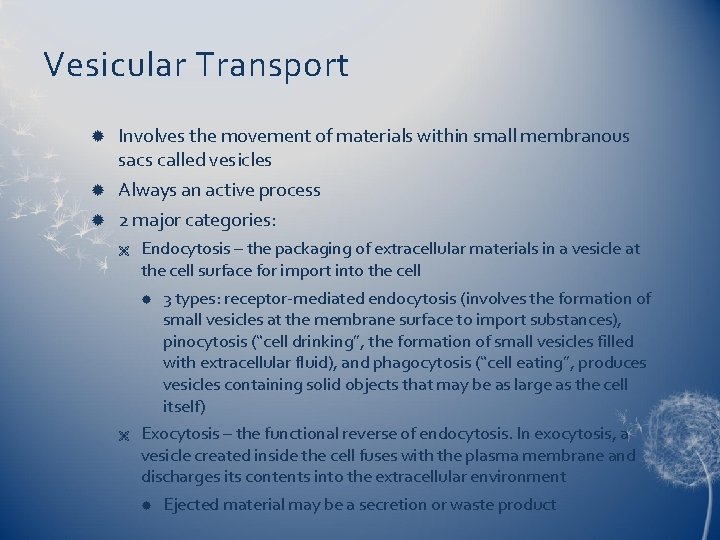 Vesicular Transport

Involves the movement of materials within small membranous sacs called vesicles

Always an active process

2 major categories:

Endocytosis – the packaging of extracellular materials in a vesicle at the cell surface for import into the cell

3 types: receptor-mediated endocytosis (involves the formation of small vesicles at the membrane surface to import substances), pinocytosis ("cell drinking", the formation of small vesicles filled with extracellular fluid), and phagocytosis ("cell eating", produces vesicles containing solid objects that may be as large as the cell itself)

Exocytosis – the functional reverse of endocytosis. In exocytosis, a vesicle created inside the cell fuses with the plasma membrane and discharges its contents into the extracellular environment

Ejected material may be a secretion or waste product